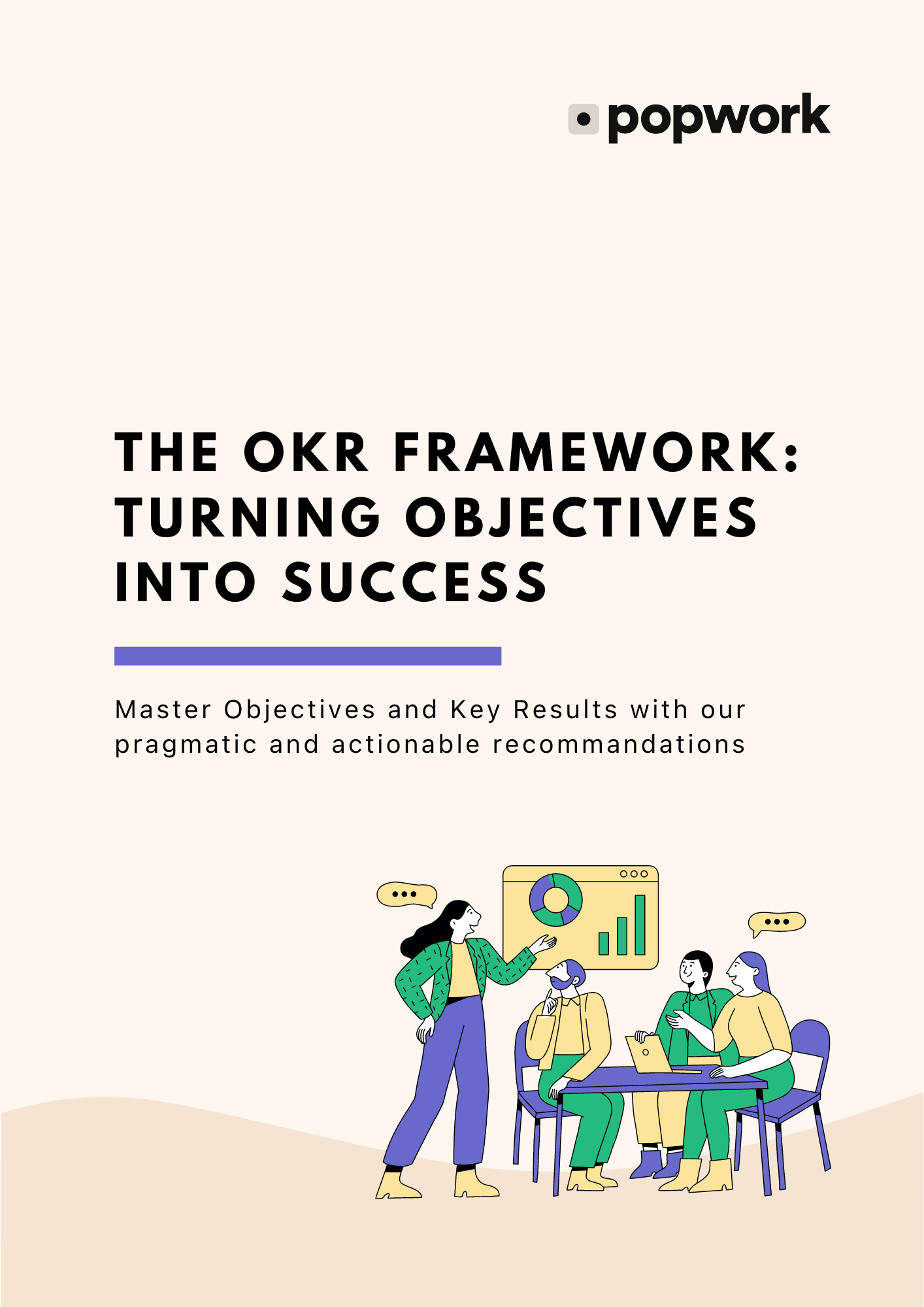 popwork

THE OKR FRAMEWORK: TURNING OBJECTIVES INTO SUCCESS

Master Objectives and Key Results with our pragmatic and actionable recommandations